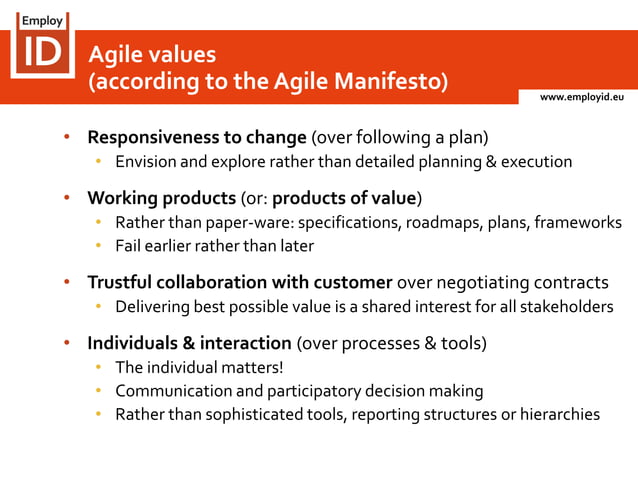 Employ
ID

Agile values
(according to the Agile Manifesto)

www.employid.eu

• Responsiveness to change (over following a plan)
  • Envision and explore rather than detailed planning & execution

• Working products (or: products of value)
  • Rather than paper-ware: specifications, roadmaps, plans, frameworks
  • Fail earlier rather than later

• Trustful collaboration with customer over negotiating contracts
  • Delivering best possible value is a shared interest for all stakeholders

• Individuals & interaction (over processes & tools)
  • The individual matters!
  • Communication and participatory decision making
  • Rather than sophisticated tools, reporting structures or hierarchies